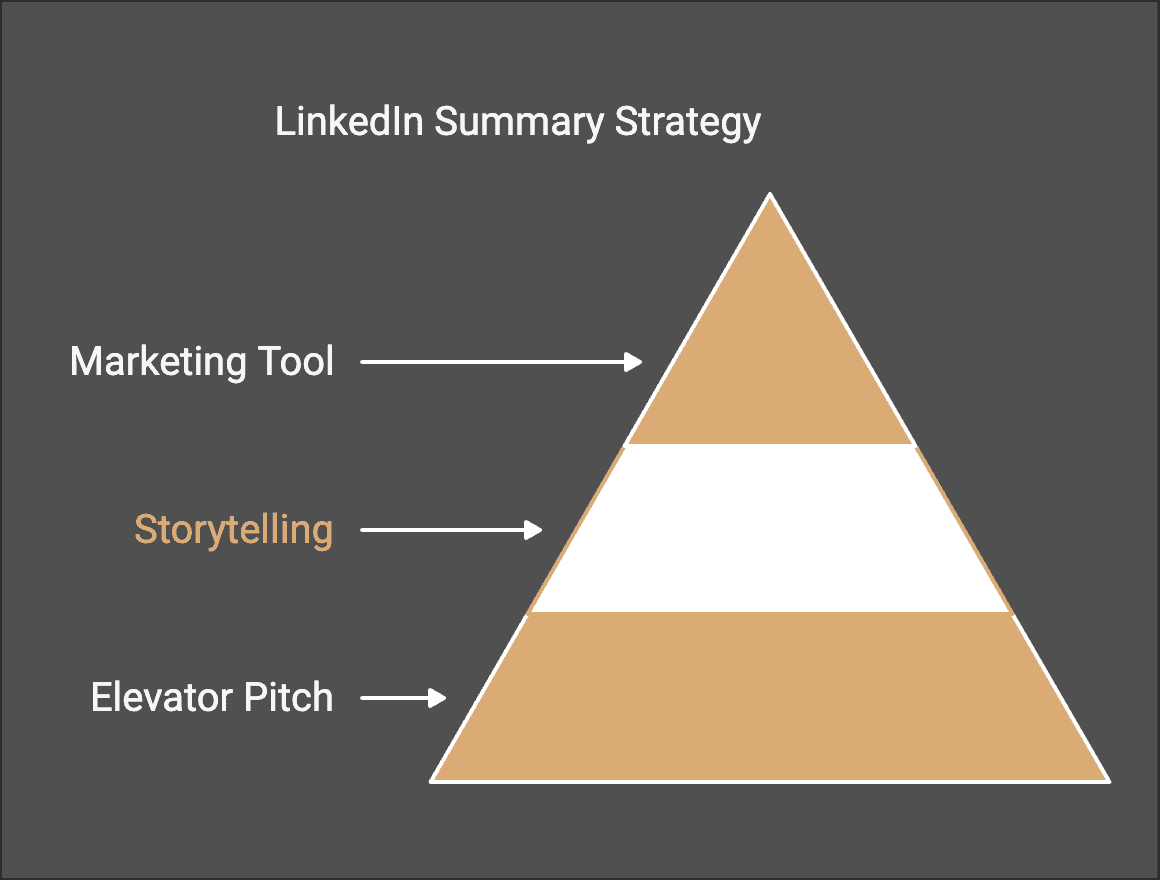 LinkedIn Summary Strategy

Marketing Tool

Storytelling

Elevator Pitch